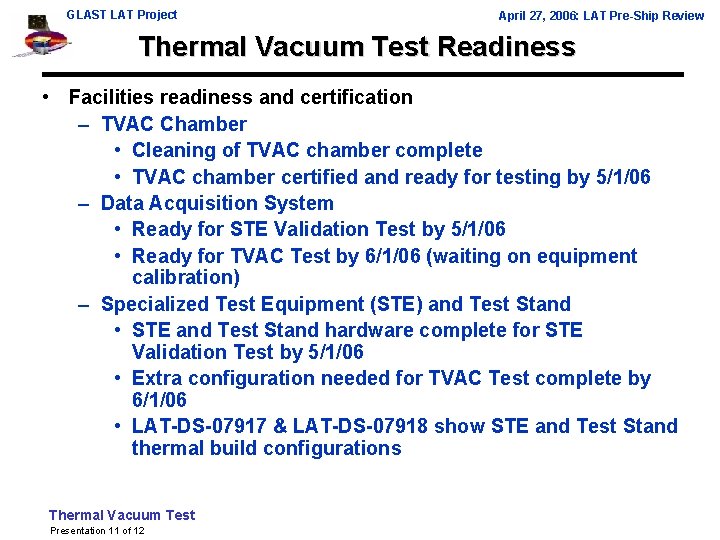 GLAST LAT Project

April 27, 2006: LAT Pre-Ship Review

Thermal Vacuum Test Readiness

• Facilities readiness and certification
 – TVAC Chamber
  • Cleaning of TVAC chamber complete
  • TVAC chamber certified and ready for testing by 5/1/06
 – Data Acquisition System
  • Ready for STE Validation Test by 5/1/06
  • Ready for TVAC Test by 6/1/06 (waiting on equipment calibration)
 – Specialized Test Equipment (STE) and Test Stand
  • STE and Test Stand hardware complete for STE Validation Test by 5/1/06
  • Extra configuration needed for TVAC Test complete by 6/1/06
  • LAT-DS-07917 & LAT-DS-07918 show STE and Test Stand thermal build configurations

Thermal Vacuum Test
Presentation 11 of 12